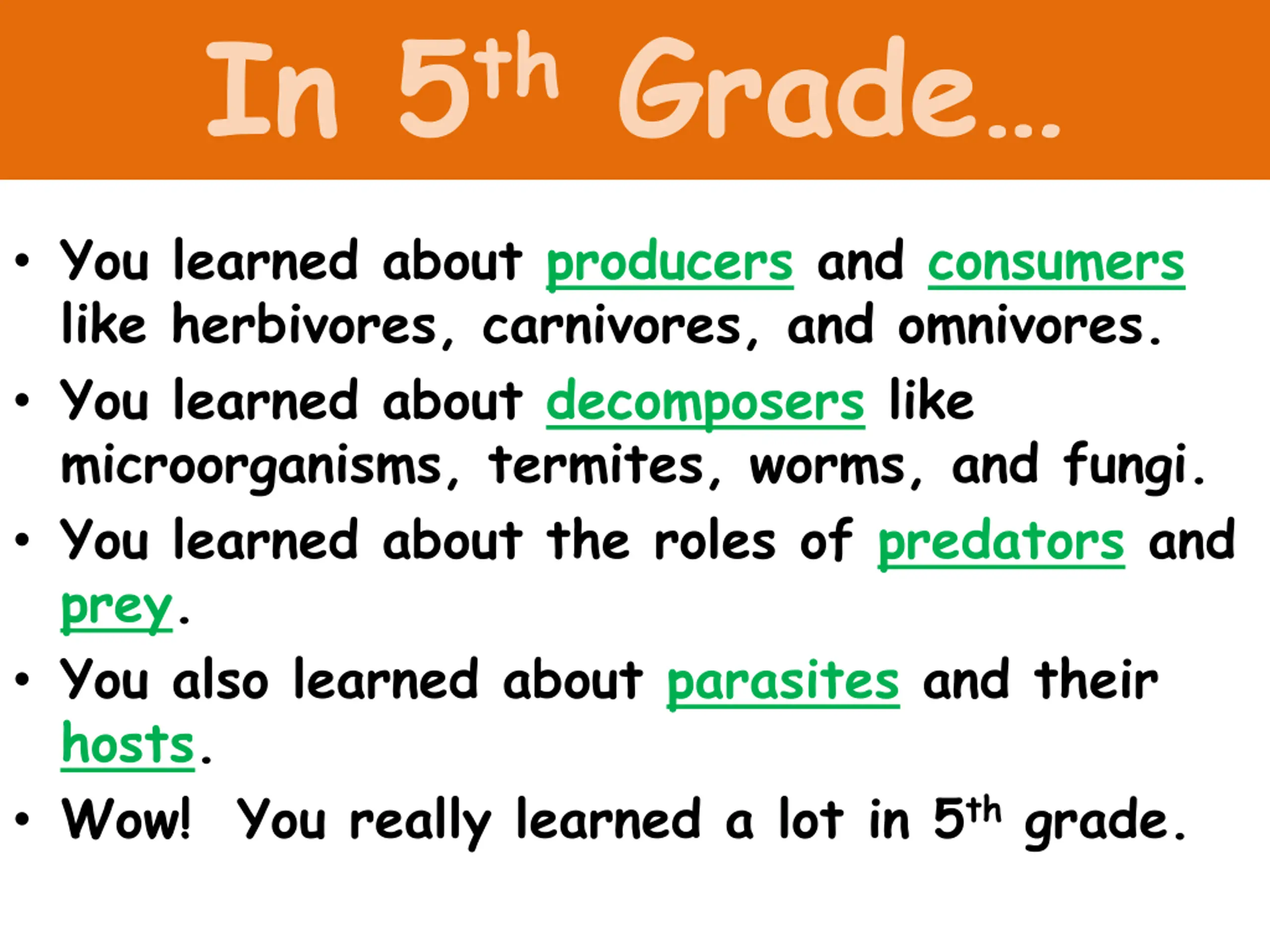 In 5th Grade…

• You learned about producers and consumers like herbivores, carnivores, and omnivores.
• You learned about decomposers like microorganisms, termites, worms, and fungi.
• You learned about the roles of predators and prey.
• You also learned about parasites and their hosts.
• Wow! You really learned a lot in 5th grade.